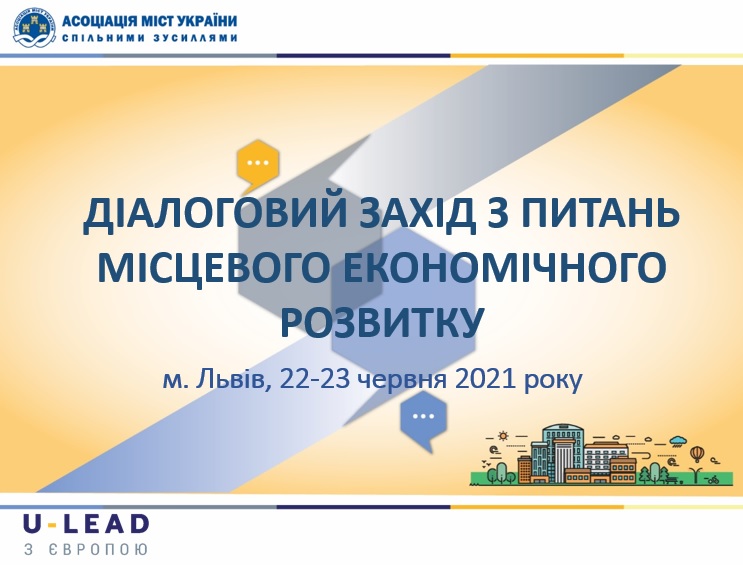 АСОЦІАЦІЯ МІСТ УКРАЇНИ
СПІЛЬНИМИ ЗУСИЛЛЯМИ

ДІАЛОГОВИЙ ЗАХІД З ПИТАНЬ МІСЦЕВОГО ЕКОНОМІЧНОГО РОЗВИТКУ

м. Львів, 22-23 червня 2021 року

U-LEAD
З ЄВРОПОЮ